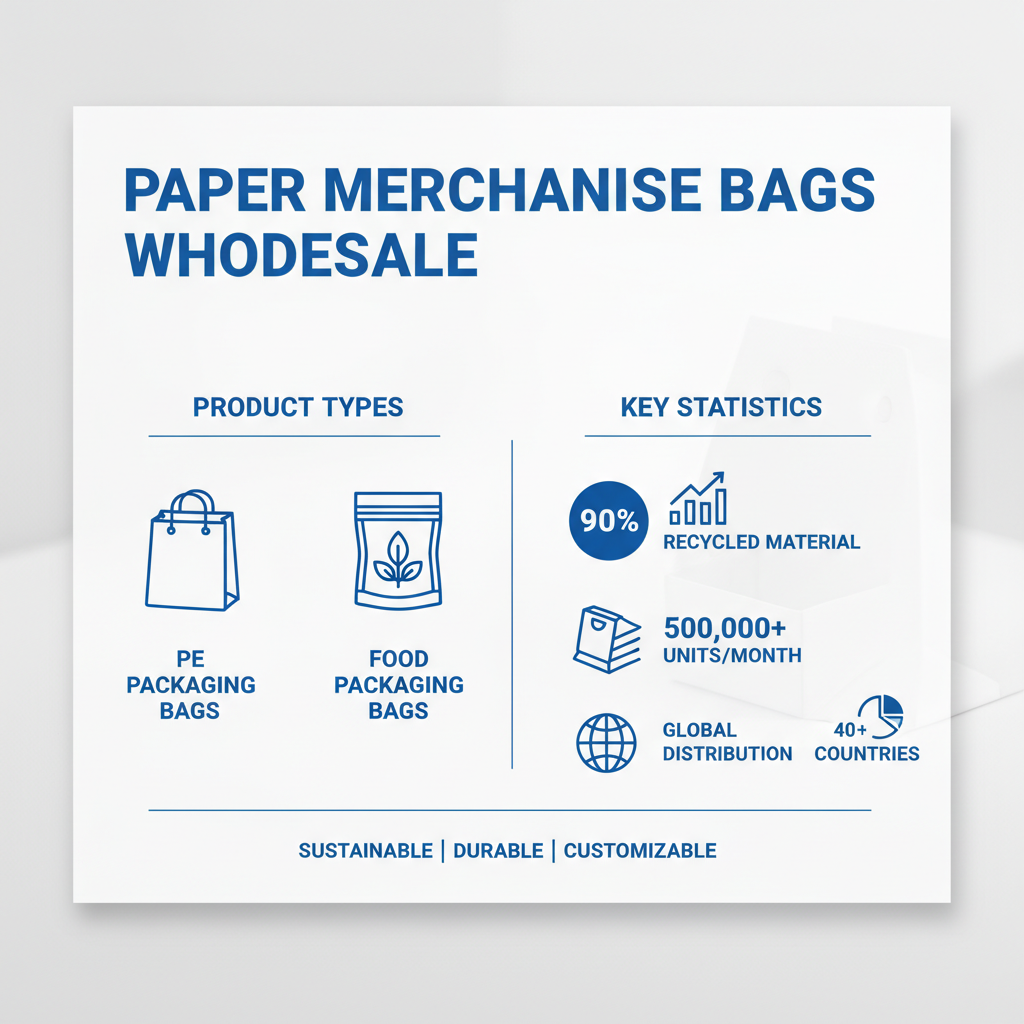 PAPER MERCHANISE BAGS WHODESALE

PRODUCT TYPES

PE PACKAGING BAGS

FOOD PACKAGING BAGS

KEY STATISTICS

90%

RECYCLED MATERIAL

500,000+ UNITS/MONTH

GLOBAL DISTRIBUTION

40+ COUNTRIES

SUSTAINABLE | DURABLE | CUSTOMIZABLE